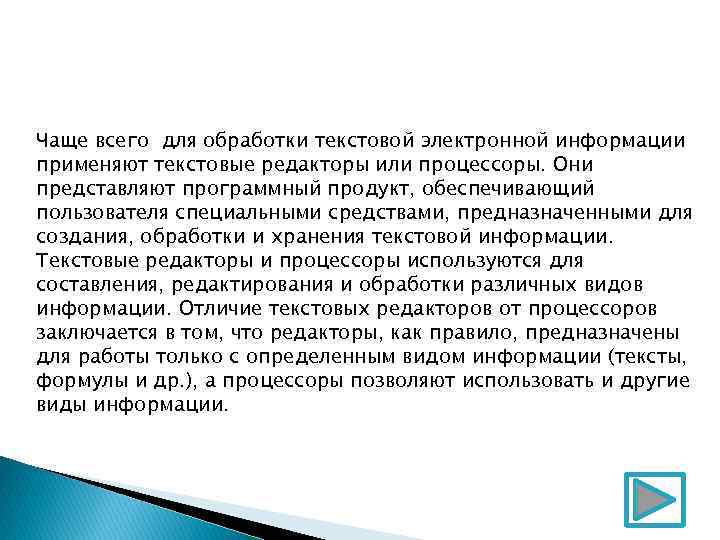 Чаще всего  для обработки текстовой электронной информации применяют текстовые редакторы или процессоры. Они представляют программный продукт, обеспечивающий пользователя специальными средствами, предназначенными для создания, обработки и хранения текстовой информации. Текстовые редакторы и процессоры используются для составления, редактирования и обработки различных видов информации. Отличие текстовых редакторов от процессоров заключается в том, что редакторы, как правило, предназначены для работы только с определенным видом информации (тексты, формулы и др.), а процессоры позволяют использовать и другие виды информации.